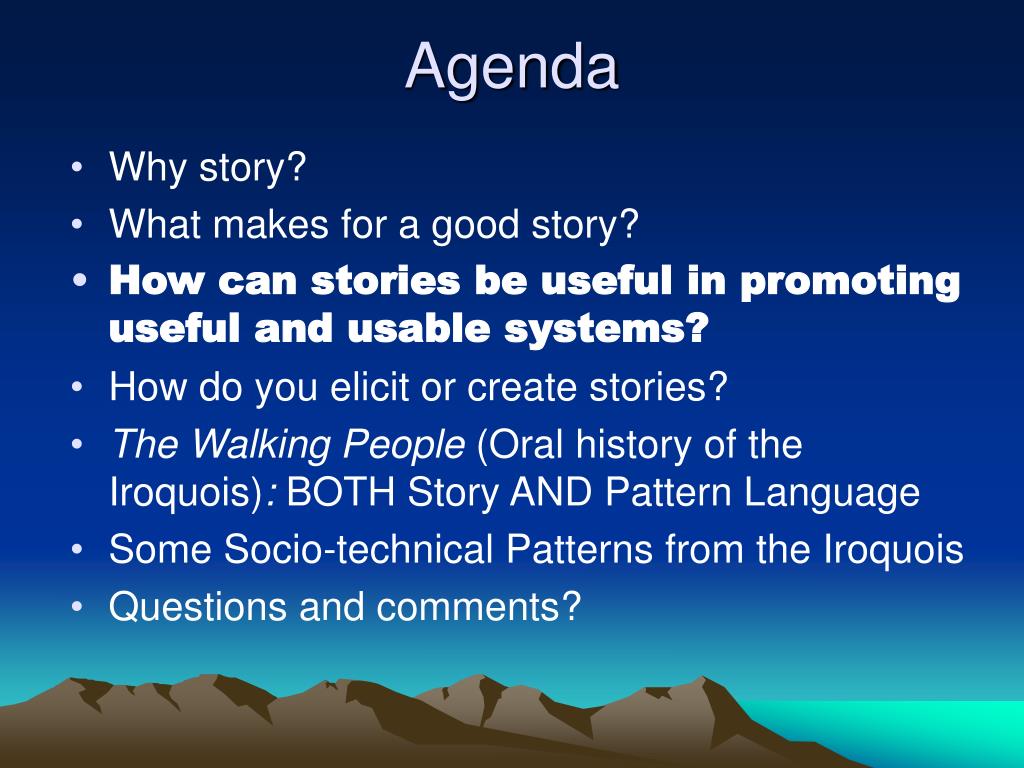 Agenda

• Why story?
• What makes for a good story?
• How can stories be useful in promoting useful and usable systems?
• How do you elicit or create stories?
• The Walking People (Oral history of the Iroquois): BOTH Story AND Pattern Language
• Some Socio-technical Patterns from the Iroquois
• Questions and comments?